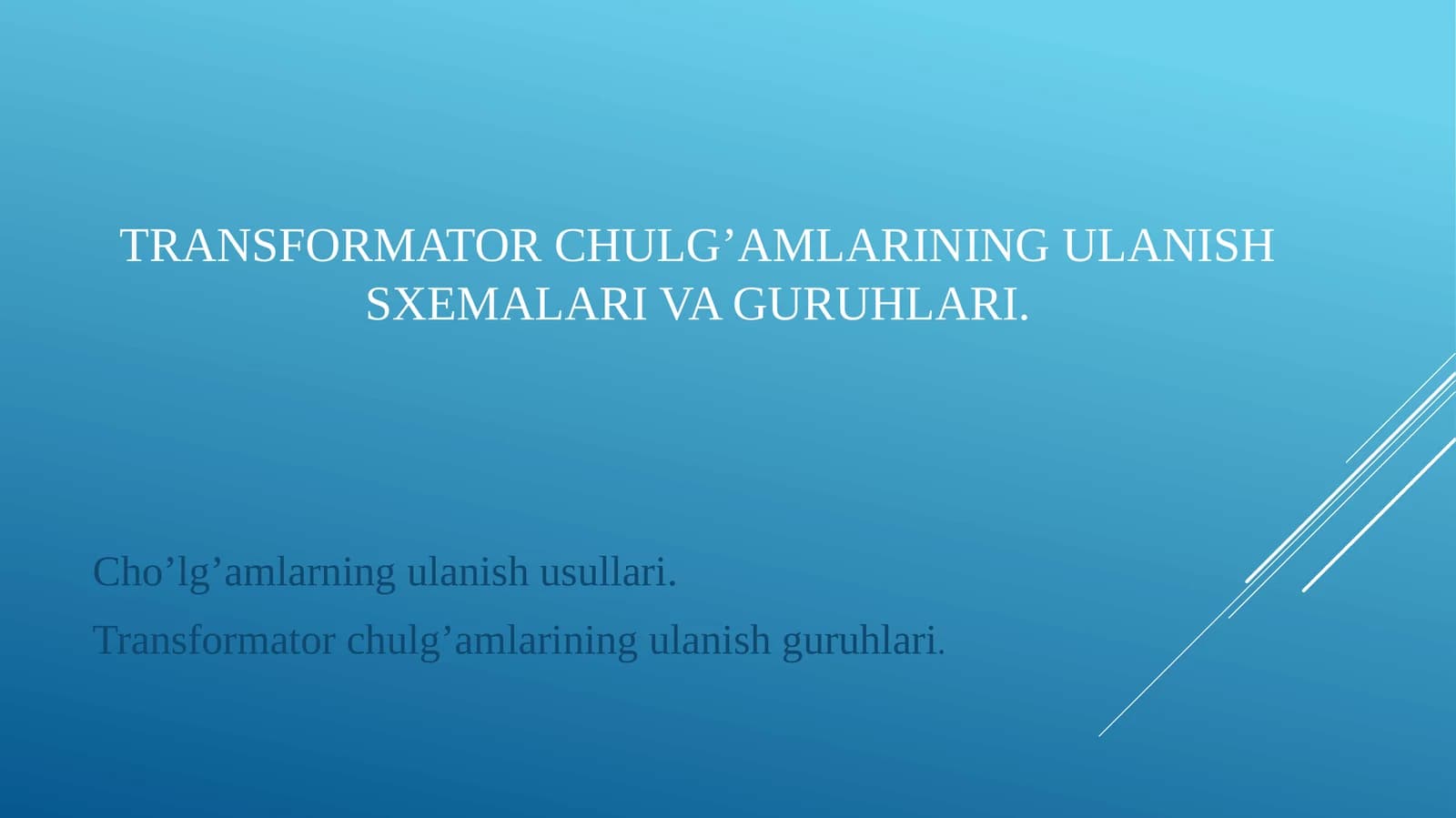 TRANSFORMATOR CHULG'AMLARINING ULANISH SXEMALARI VA GURUHLARI.

Cho'lg'amlarning ulanish usullari.

Transformator chulg'amlarining ulanish guruhlari.